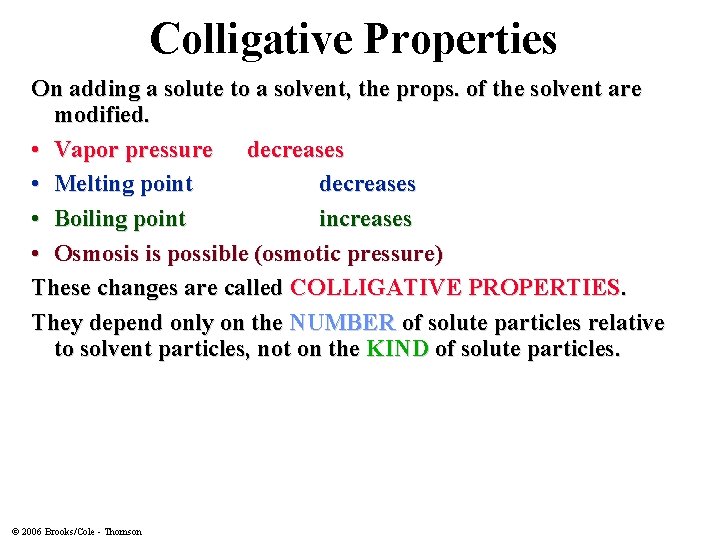 Colligative Properties

On adding a solute to a solvent, the props. of the solvent are modified.

• Vapor pressure decreases
• Melting point decreases
• Boiling point increases
• Osmosis is possible (osmotic pressure)

These changes are called COLLIGATIVE PROPERTIES.

They depend only on the NUMBER of solute particles relative to solvent particles, not on the KIND of solute particles.

© 2006 Brooks/Cole - Thomson